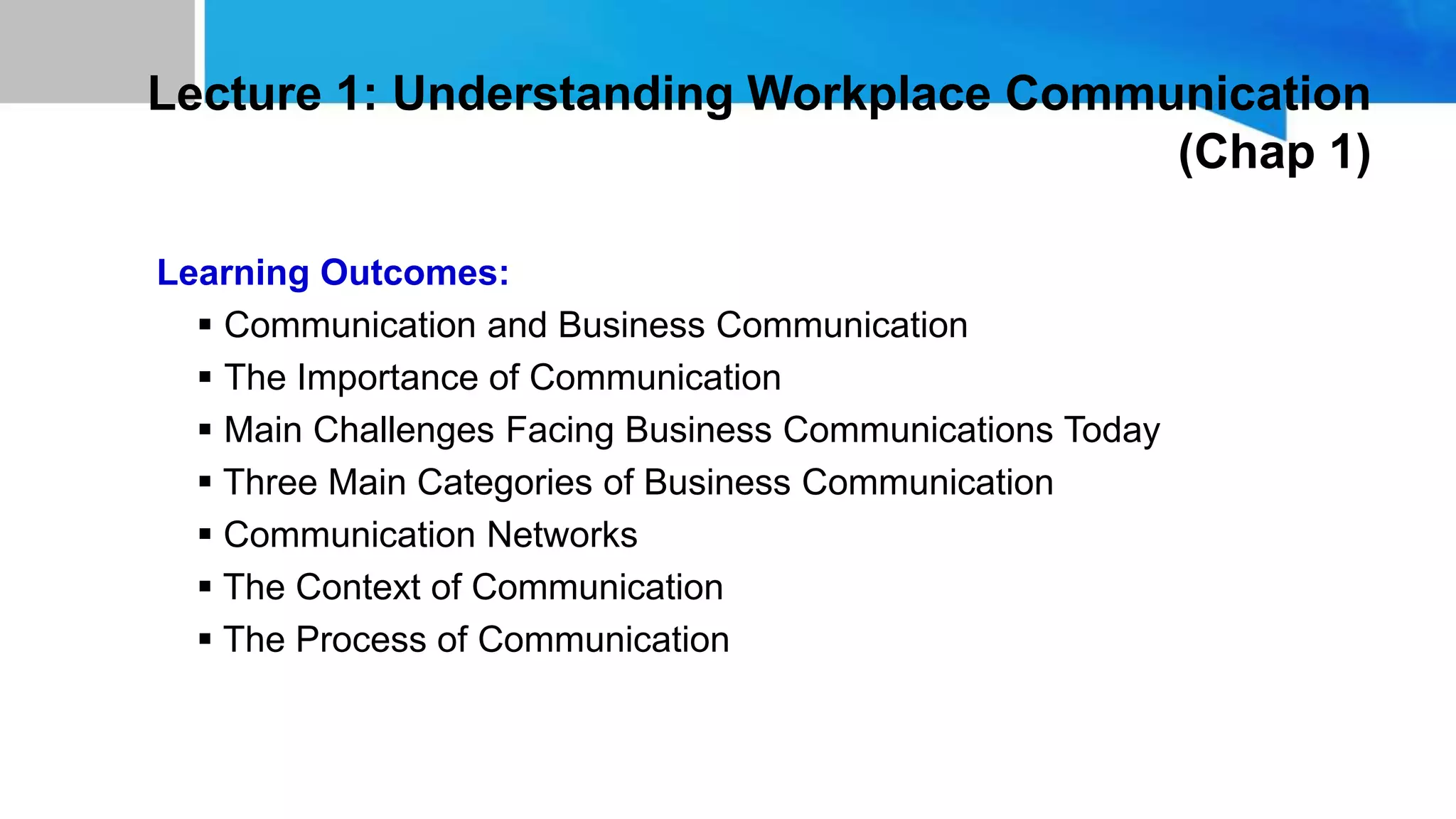 Lecture 1: Understanding Workplace Communication (Chap 1)

Learning Outcomes:

▪ Communication and Business Communication
▪ The Importance of Communication
▪ Main Challenges Facing Business Communications Today
▪ Three Main Categories of Business Communication
▪ Communication Networks
▪ The Context of Communication
▪ The Process of Communication